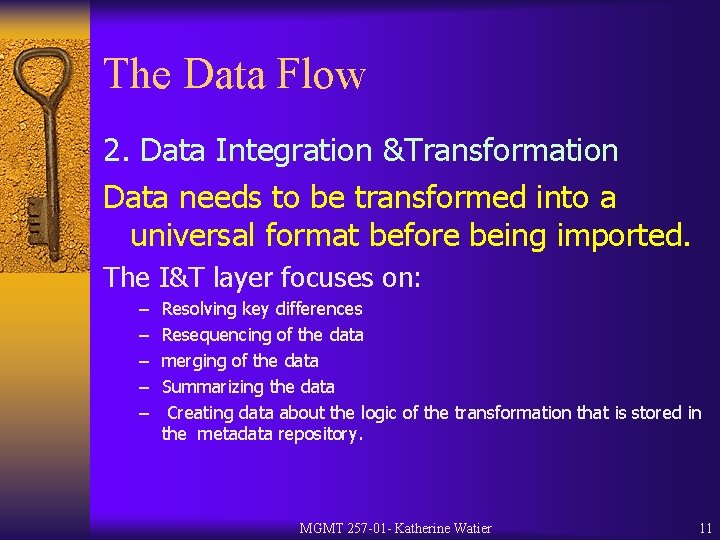 The Data Flow

2. Data Integration &Transformation

Data needs to be transformed into a universal format before being imported.

The I&T layer focuses on:

– Resolving key differences
– Resequencing of the data
– merging of the data
– Summarizing the data
– Creating data about the logic of the transformation that is stored in the metadata repository.

MGMT 257-01- Katherine Watier

11